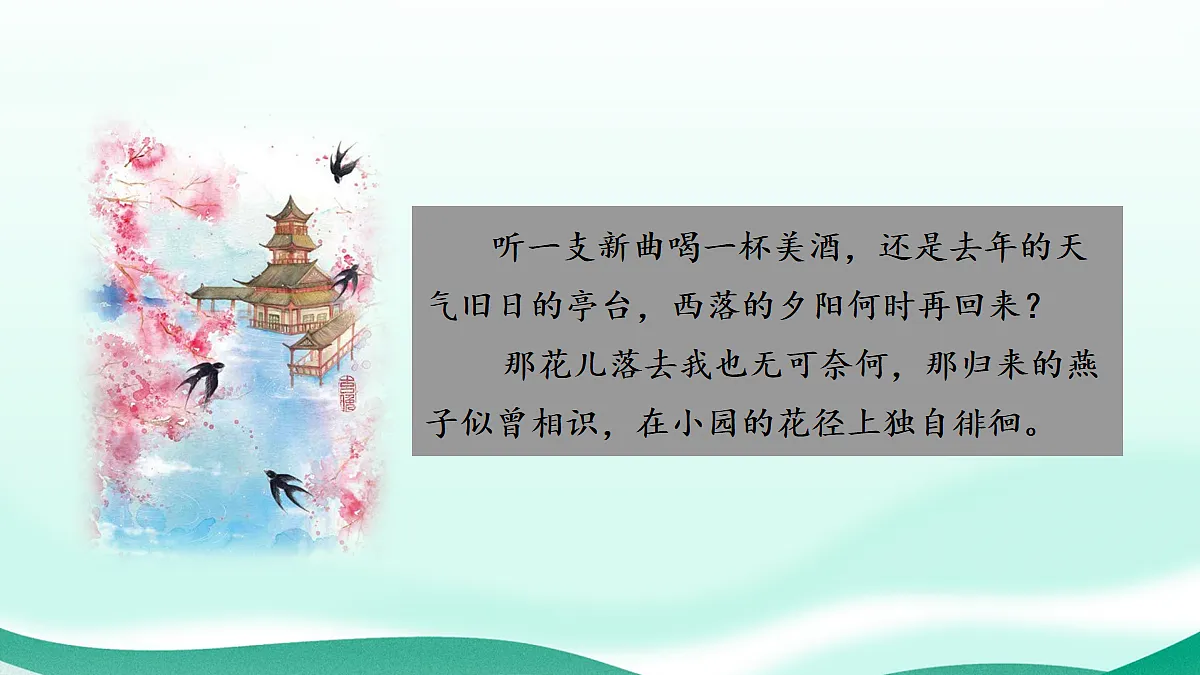 听一支新曲喝一杯美酒，还是去年的天气旧日的亭台，西落的夕阳何时再回来？

那花儿落去我也无可奈何，那归来的燕子似曾相识，在小园的花径上独自徘徊。